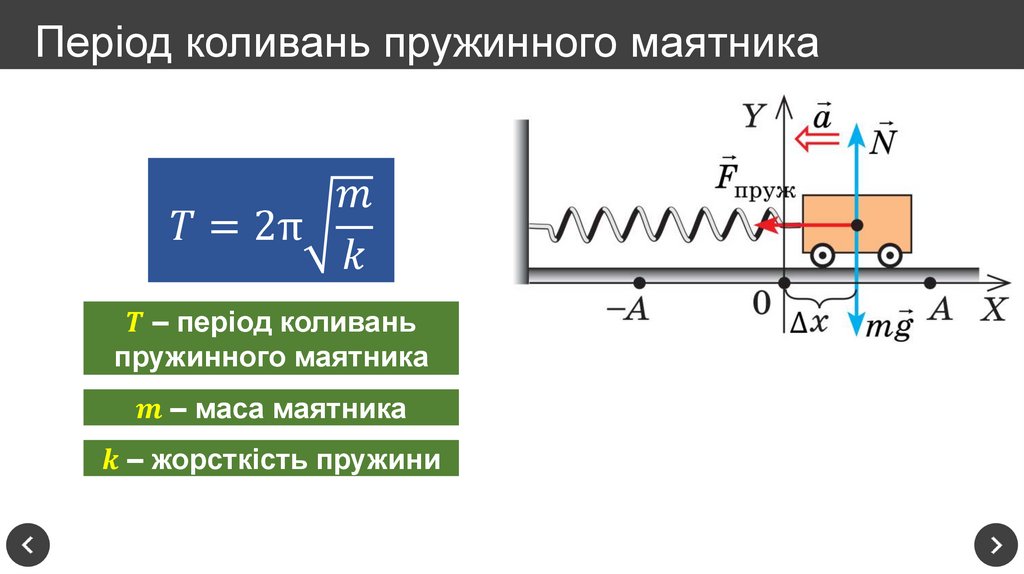 Період коливань пружинного маятника

$T = 2\pi\sqrt{\frac{m}{k}}$

$T$ – період коливань пружинного маятника

$m$ – маса маятника

$k$ – жорсткість пружини

$Y$ $\vec{a}$ $\vec{N}$ $\vec{F}_{\text{пруж}}$ $-A$ $0$ $\Delta x$ $m\vec{g}$ $A$ $X$